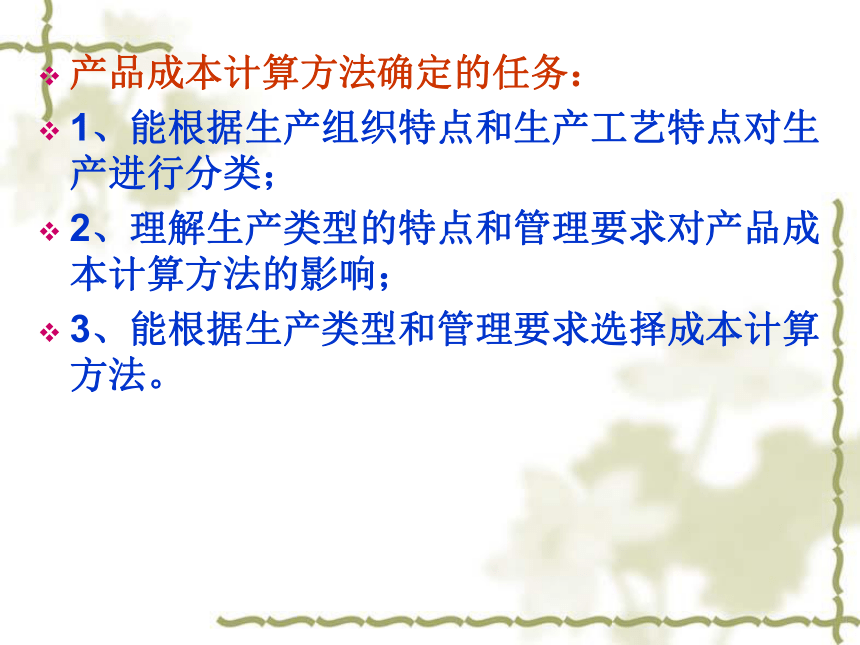 产品成本计算方法确定的任务：

1、能根据生产组织特点和生产工艺特点对生产进行分类；

2、理解生产类型的特点和管理要求对产品成本计算方法的影响；

3、能根据生产类型和管理要求选择成本计算方法。